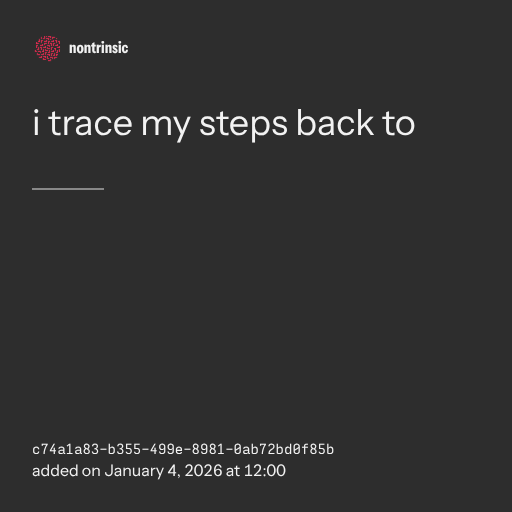 nontrinsic

i trace my steps back to

c74a1a83-b355-499e-8981-0ab72bd0f85b
added on January 4, 2026 at 12:00